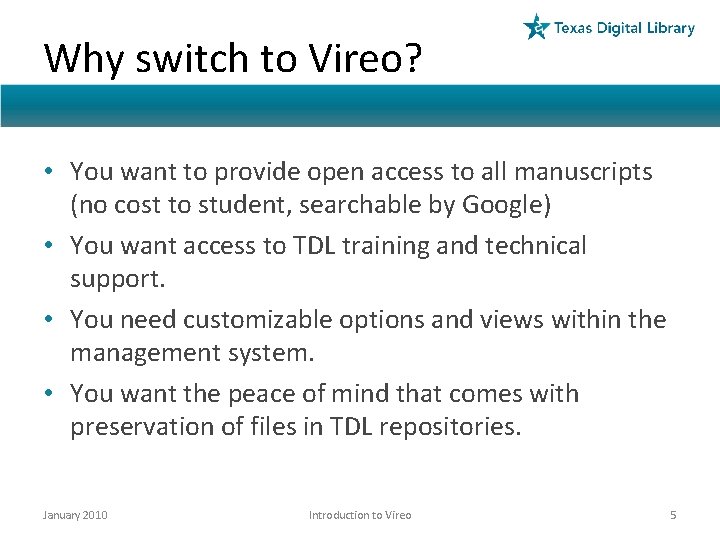 Texas Digital Library

Why switch to Vireo?

• You want to provide open access to all manuscripts (no cost to student, searchable by Google)
• You want access to TDL training and technical support.
• You need customizable options and views within the management system.
• You want the peace of mind that comes with preservation of files in TDL repositories.

January 2010

Introduction to Vireo

5